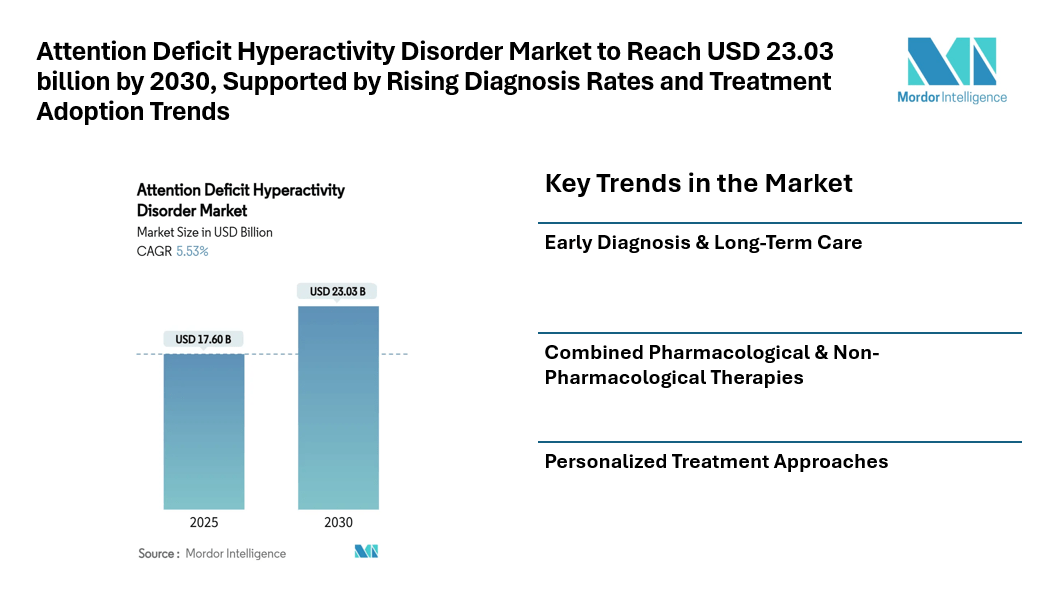 Attention Deficit Hyperactivity Disorder Market to Reach USD 23.03 billion by 2030, Supported by Rising Diagnosis Rates and Treatment Adoption Trends

Mordor Intelligence

Attention Deficit Hyperactivity Disorder Market
Market Size in USD Billion
CAGR 5.53%

USD 17.60 B
USD 23.03 B

2025
2030

Source : Mordor Intelligence

Key Trends in the Market

Early Diagnosis & Long-Term Care

Combined Pharmacological & Non-Pharmacological Therapies

Personalized Treatment Approaches